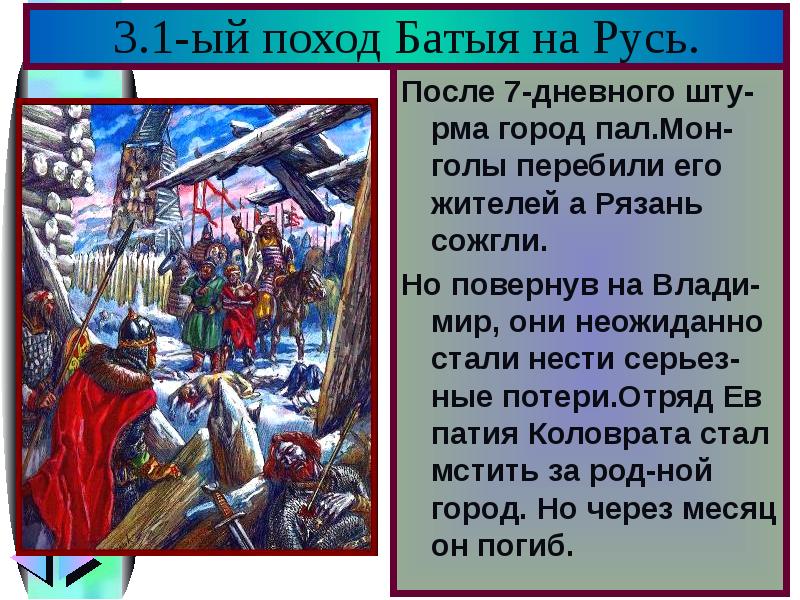 3.1-ый поход Батыя на Русь.

После 7-дневного штурма город пал.Монголы перебили его жителей а Рязань сожгли.

Но повернув на Владимир, они неожиданно стали нести серьезные потери.Отряд Ев патия Коловрата стал мстить за род-ной город. Но через месяц он погиб.